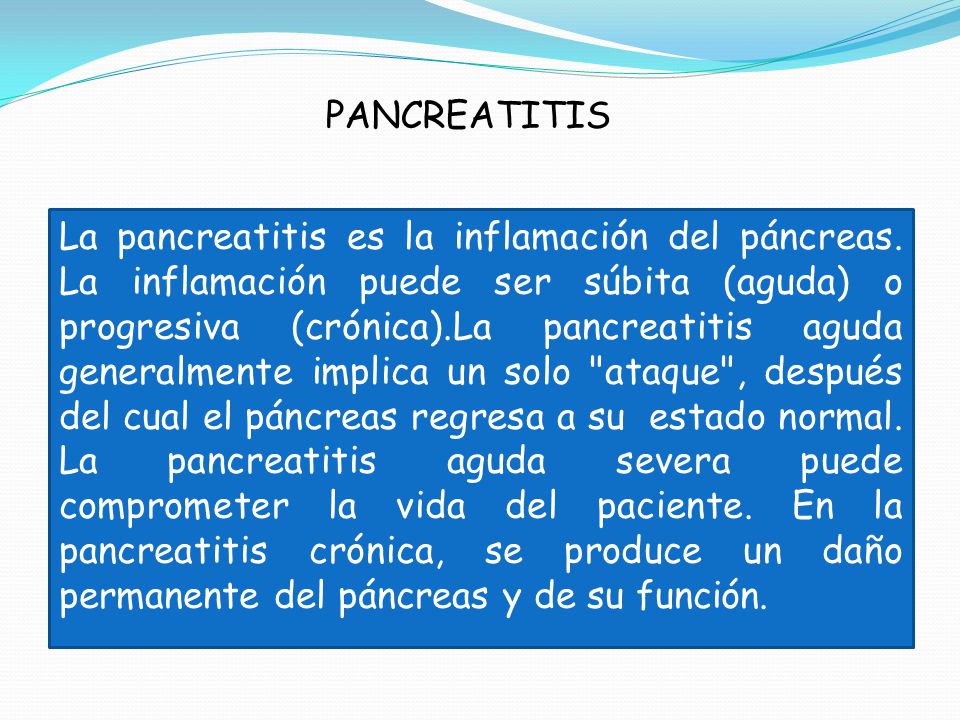 PANCREATITIS

La pancreatitis es la inflamación del páncreas. La inflamación puede ser súbita (aguda) o progresiva (crónica).La pancreatitis aguda generalmente implica un solo "ataque", después del cual el páncreas regresa a su estado normal. La pancreatitis aguda severa puede comprometer la vida del paciente. En la pancreatitis crónica, se produce un daño permanente del páncreas y de su función.